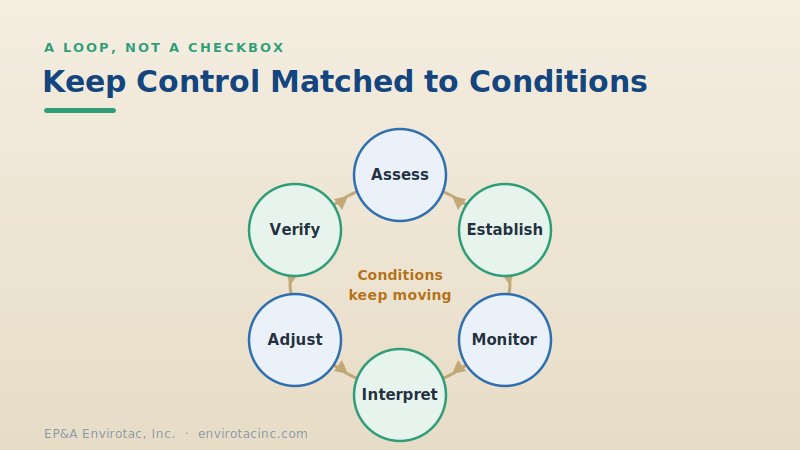 A LOOP, NOT A CHECKBOX

Keep Control Matched to Conditions

Assess

Establish

Monitor

Interpret

Adjust

Verify

Conditions keep moving

EP&A Envirotac, Inc. · envirotacinc.com